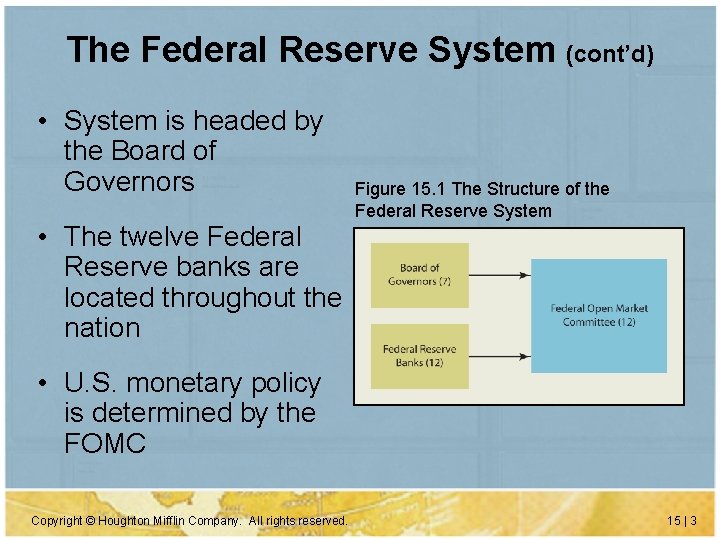 The Federal Reserve System (cont'd)

• System is headed by the Board of Governors

• The twelve Federal Reserve banks are located throughout the nation

• U.S. monetary policy is determined by the FOMC

Figure 15.1 The Structure of the Federal Reserve System

Board of Governors (7)

Federal Reserve Banks (12)

Federal Open Market Committee (12)

Copyright © Houghton Mifflin Company. All rights reserved.

15 | 3